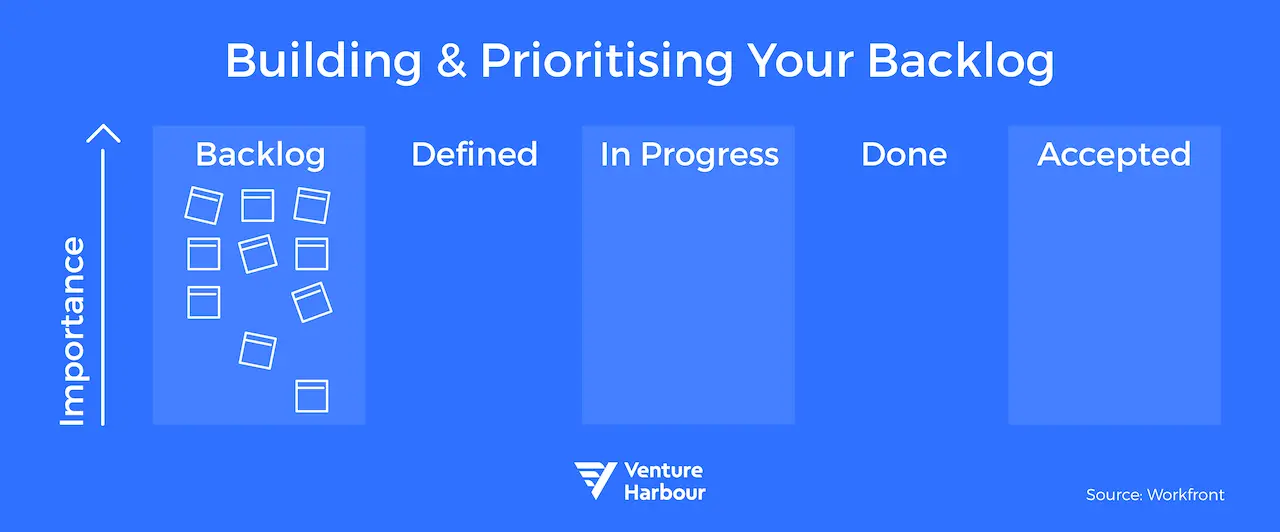 Building & Prioritising Your Backlog

Importance

Backlog

Defined

In Progress

Done

Accepted

Venture Harbour

Source: Workfront